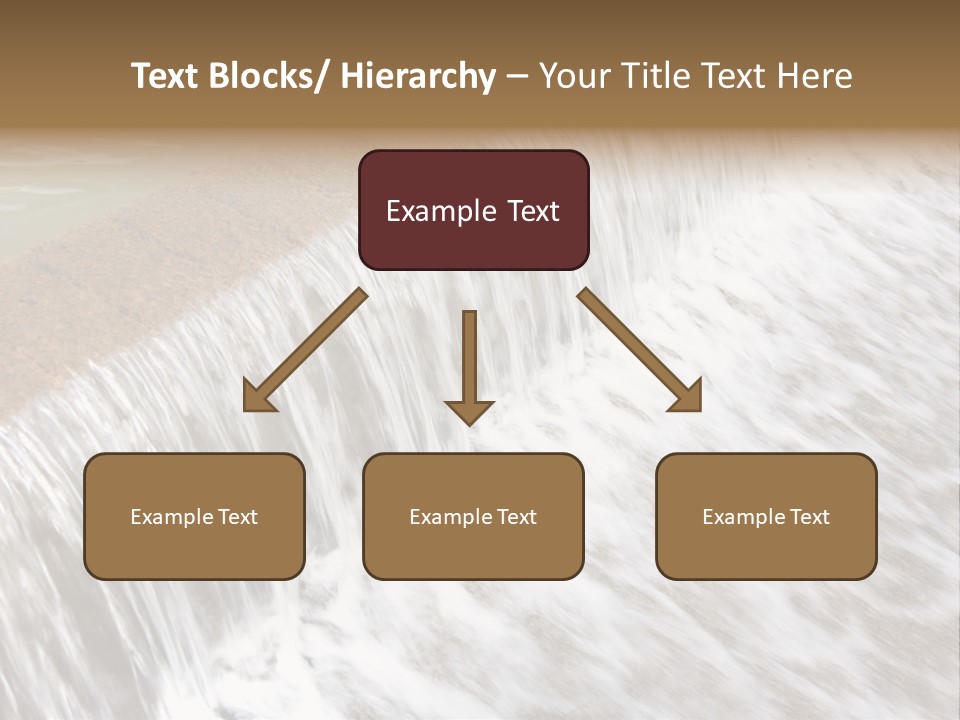 Text Blocks/ Hierarchy – Your Title Text Here

Example Text

Example Text

Example Text

Example Text